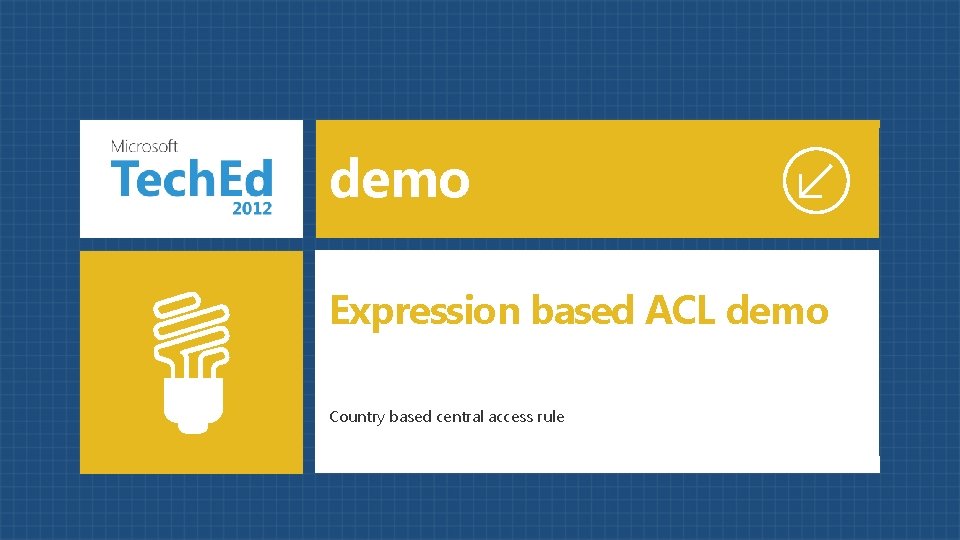 Microsoft
TechEd
2012

demo

Expression based ACL demo

Country based central access rule